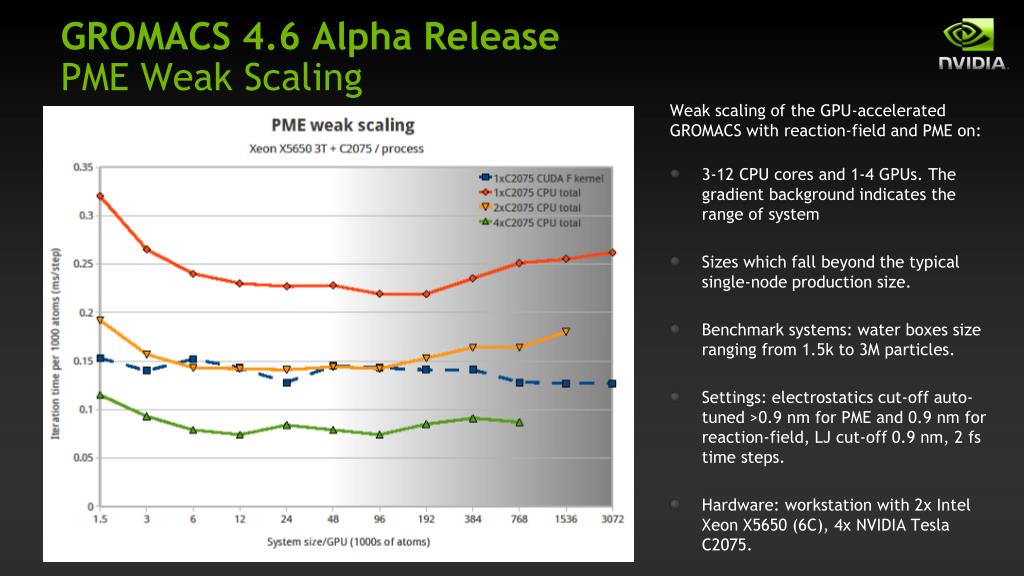 GROMACS 4.6 Alpha Release
PME Weak Scaling

NVIDIA.

PME weak scaling
Xeon X5650 3T + C2075 / process

1xC2075 CUDA F kernel
1xC2075 CPU total
2xC2075 CPU total
4xC2075 CPU total

Iteration time per 1000 atoms (ms/step)

0.35
0.3
0.25
0.2
0.15
0.1
0.05
0

1.5 3 6 12 24 48 96 192 384 768 1536 3072

System size/GPU (1000s of atoms)

Weak scaling of the GPU-accelerated GROMACS with reaction-field and PME on:

3-12 CPU cores and 1-4 GPUs. The gradient background indicates the range of system

Sizes which fall beyond the typical single-node production size.

Benchmark systems: water boxes size ranging from 1.5k to 3M particles.

Settings: electrostatics cut-off auto-tuned >0.9 nm for PME and 0.9 nm for reaction-field, LJ cut-off 0.9 nm, 2 fs time steps.

Hardware: workstation with 2x Intel Xeon X5650 (6C), 4x NVIDIA Tesla C2075.